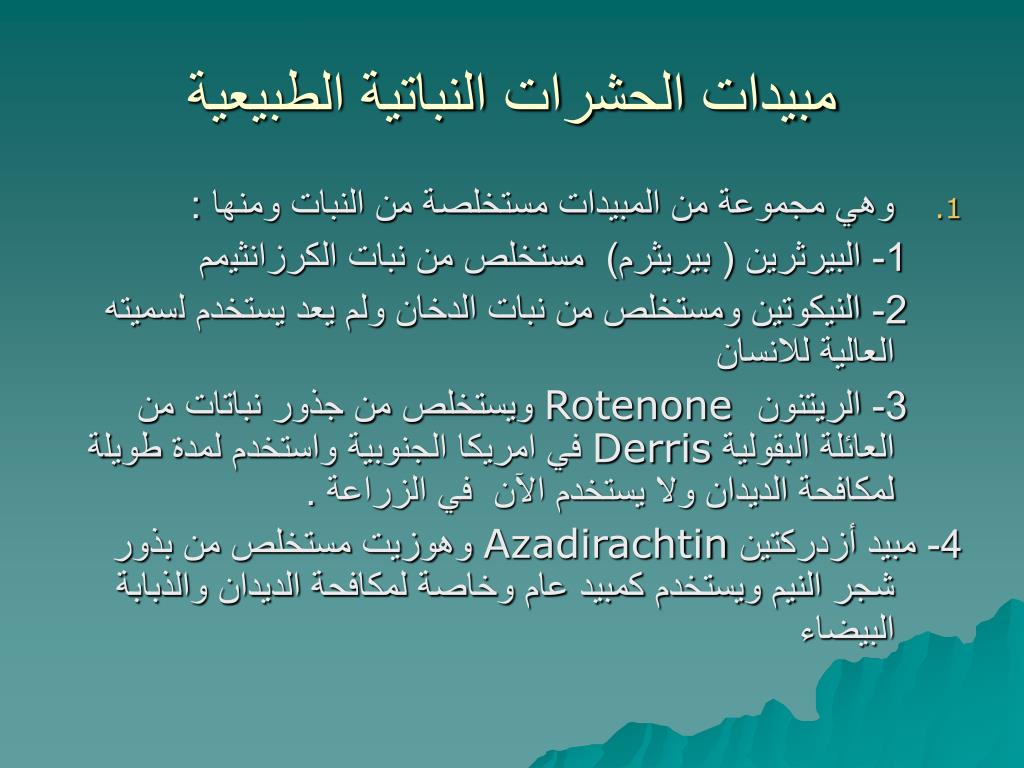 مبيدات الحشرات النباتية الطبيعية

1. وهي مجموعة من المبيدات مستخلصة من النبات ومنها :

1- البيرثرين ( بيريثرم) مستخلص من نبات الكرزانثيمم

2- النيكوتين ومستخلص من نبات الدخان ولم يعد يستخدم لسميته العالية للانسان

3- الريتنون Rotenone ويستخلص من جذور نباتات من العائلة البقولية Derris في امريكا الجنوبية واستخدم لمدة طويلة لمكافحة الديدان ولا يستخدم الآن في الزراعة .

4- مبيد أزدركتين Azadirachtin وهوزيت مستخلص من بذور شجر النيم ويستخدم كمبيد عام وخاصة لمكافحة الديدان والذبابة البيضاء